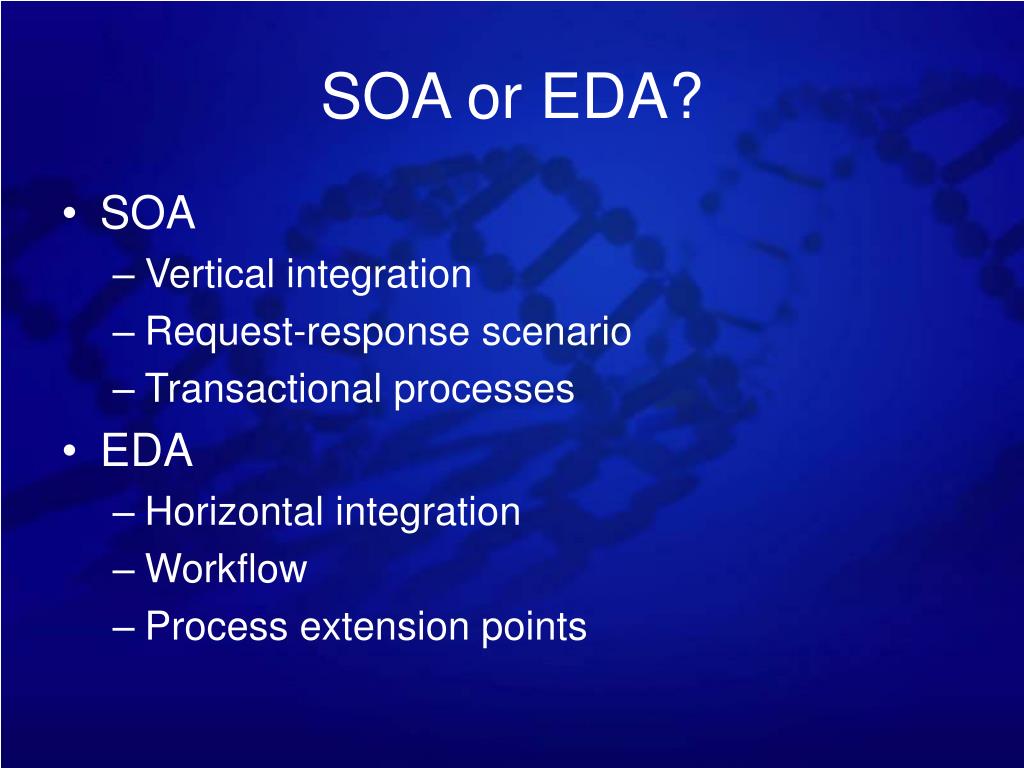 SOA or EDA?

• SOA
– Vertical integration
– Request-response scenario
– Transactional processes
• EDA
– Horizontal integration
– Workflow
– Process extension points